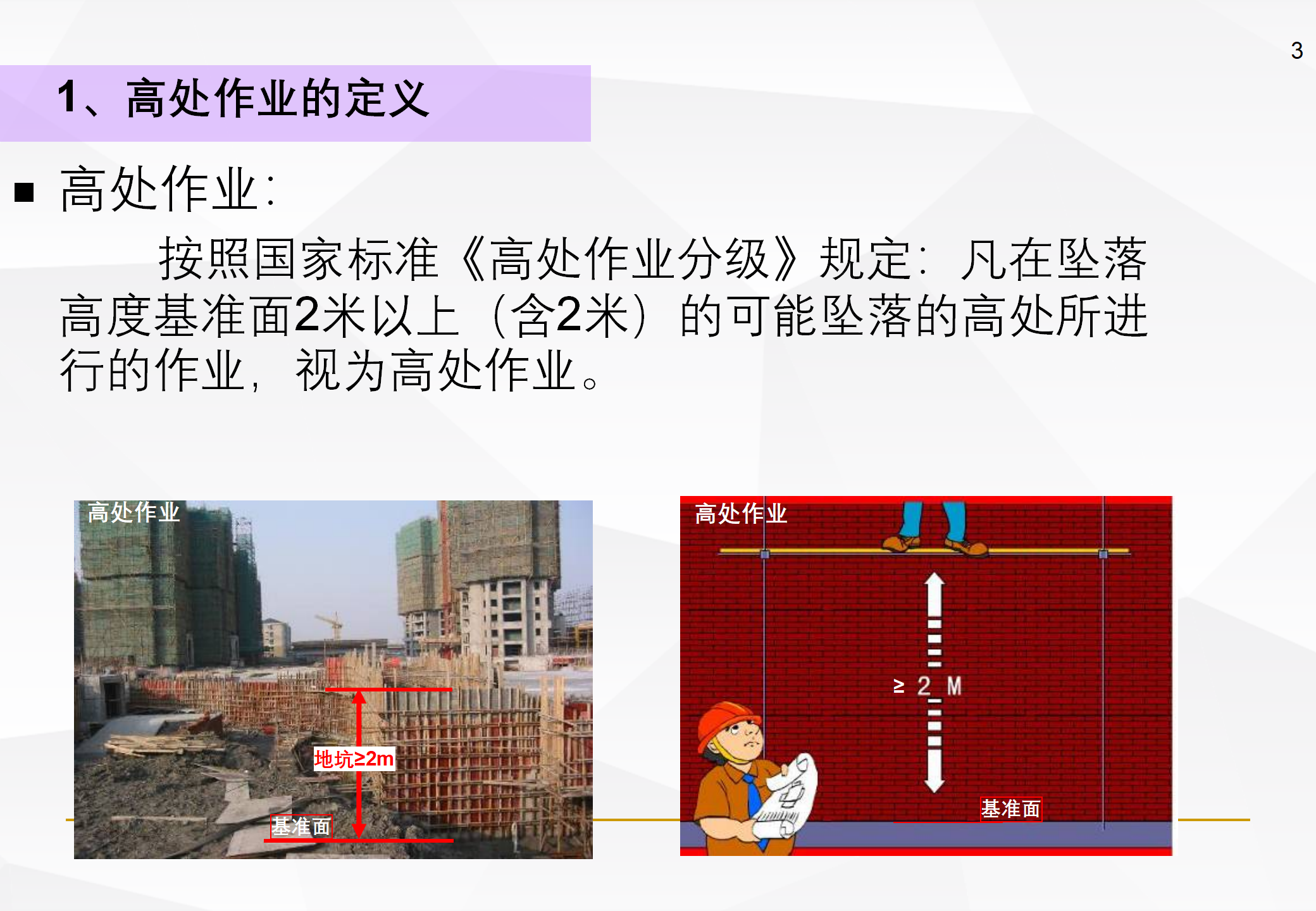 3

1、高处作业的定义

■ 高处作业：

按照国家标准《高处作业分级》规定：凡在坠落高度基准面2米以上（含2米）的可能坠落的高处所进行的作业，视为高处作业。

高处作业

地坑≥2m

基准面

高处作业

≥ 2 M

基准面